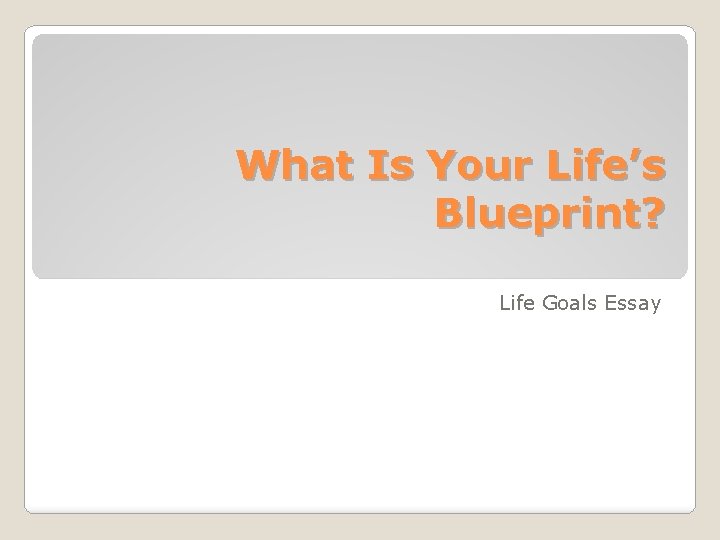 What Is Your Life’s Blueprint?

Life Goals Essay